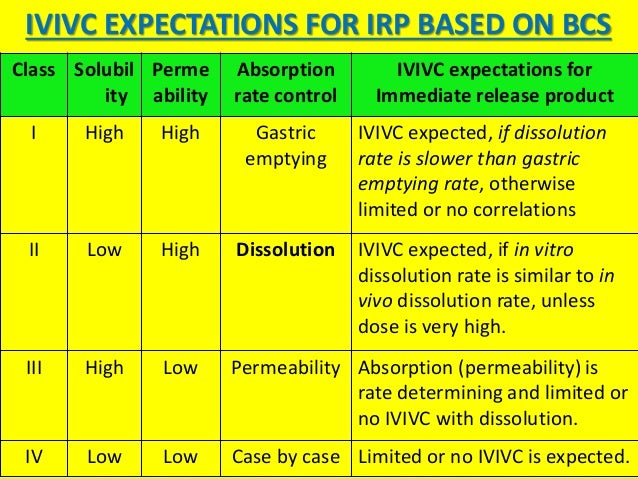 IVIVC EXPECTATIONS FOR IRP BASED ON BCS

| Class | Solubility | Permeability | Absorption rate control | IVIVC expectations for Immediate release product |
|---|---|---|---|---|
| I | High | High | Gastric emptying | IVIVC expected, if dissolution rate is slower than gastric emptying rate, otherwise limited or no correlations |
| II | Low | High | Dissolution | IVIVC expected, if in vitro dissolution rate is similar to in vivo dissolution rate, unless dose is very high. |
| III | High | Low | Permeability | Absorption (permeability) is rate determining and limited or no IVIVC with dissolution. |
| IV | Low | Low | Case by case | Limited or no IVIVC is expected. |